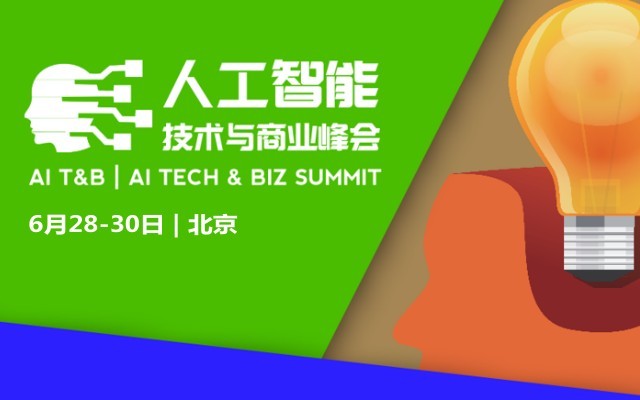 人工智能
技术与商业峰会
AI T&B | AI TECH & BIZ SUMMIT
6月28-30日 | 北京